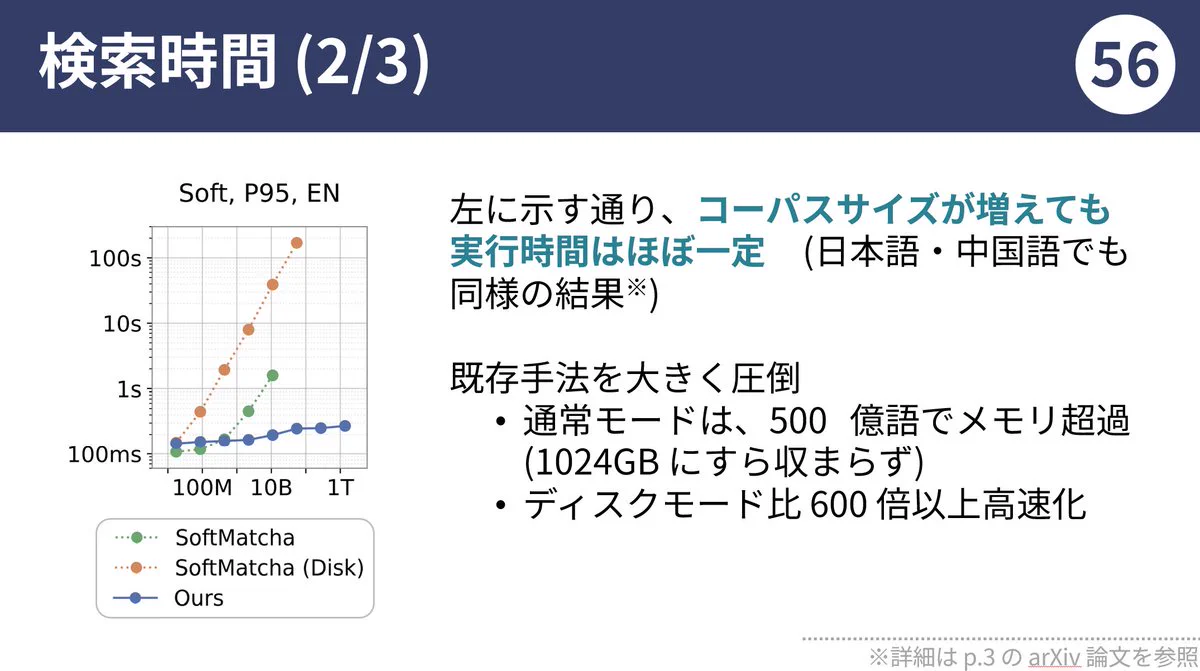 検索時間 (2/3)

56

Soft, P95, EN

100s
10s
1s
100ms

100M 10B 1T

SoftMatcha
SoftMatcha (Disk)
Ours

左に示す通り、コーパスサイズが増えても実行時間はほぼ一定 (日本語・中国語でも同様の結果※)

既存手法を大きく圧倒
• 通常モードは、500 億語でメモリ超過 (1024GB にすら収まらず)
• ディスクモード比 600 倍以上高速化

※詳細は p.3 の arXiv 論文を参照